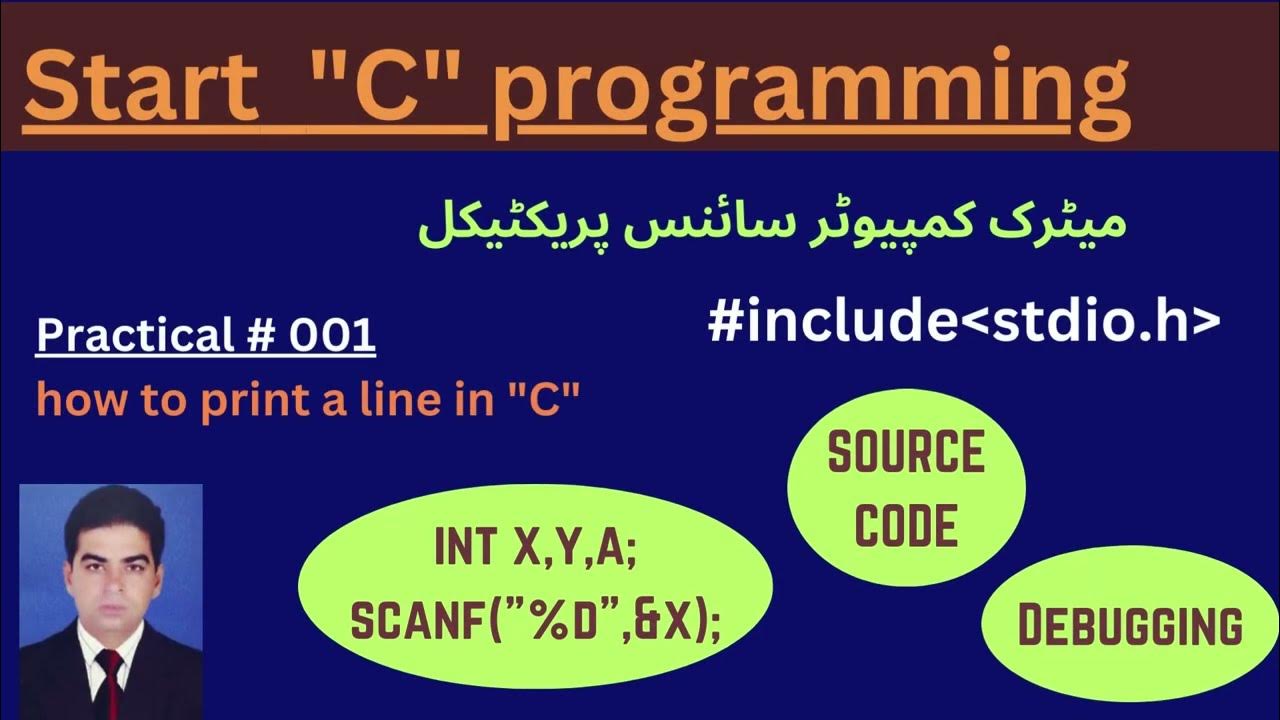 Start "C" programming

میٹرک کمپیوٹر سائنس پریکٹیکل

Practical # 001

how to print a line in "C"

#include<stdio.h>

SOURCE CODE

INT X,Y,A;
SCANF("%D",&X);

DEBUGGING